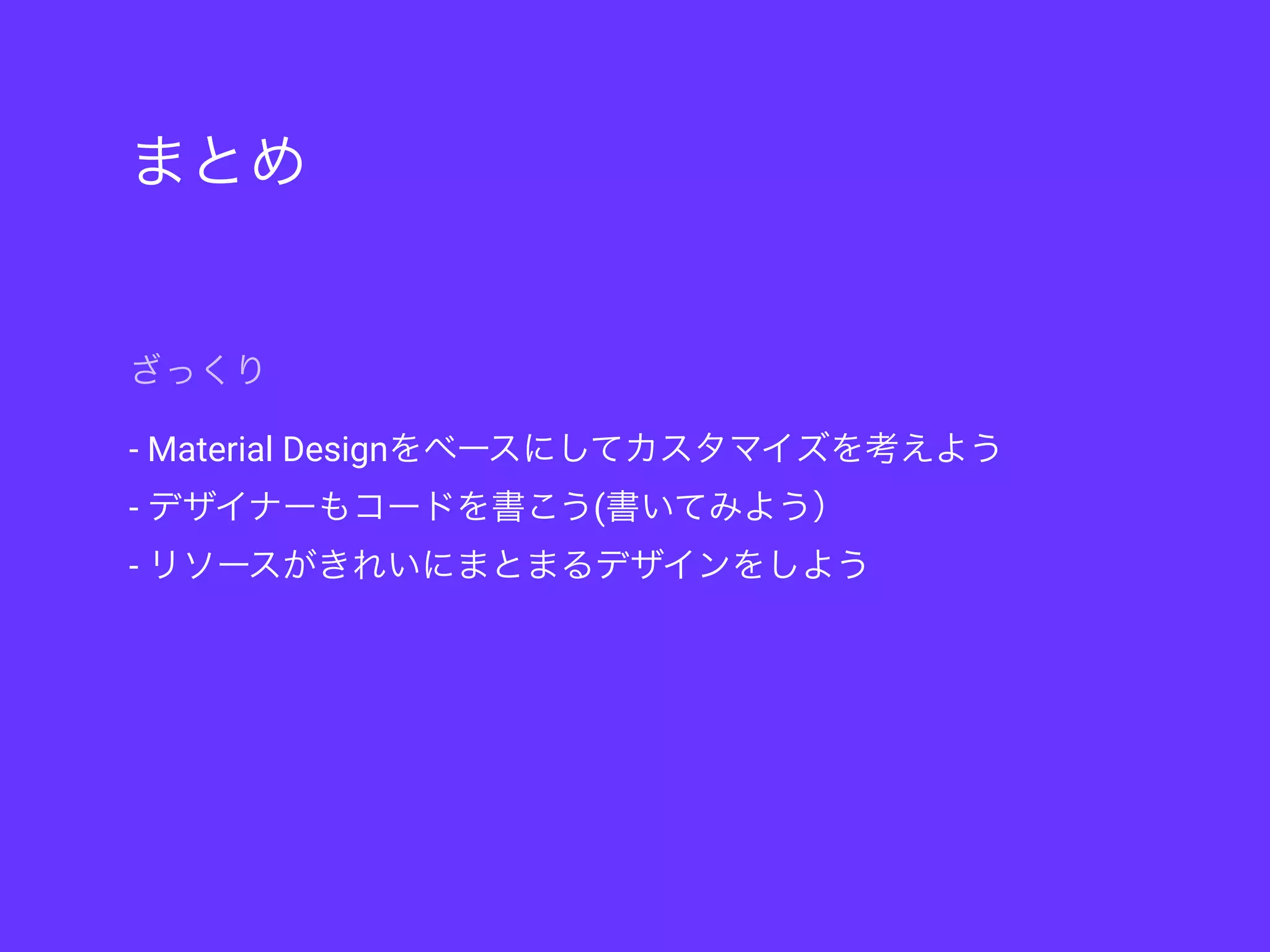 まとめ

ざっくり

- Material Designをベースにしてカスタマイズを考えよう
- デザイナーもコードを書こう(書いてみよう）
- リソースがきれいにまとまるデザインをしよう